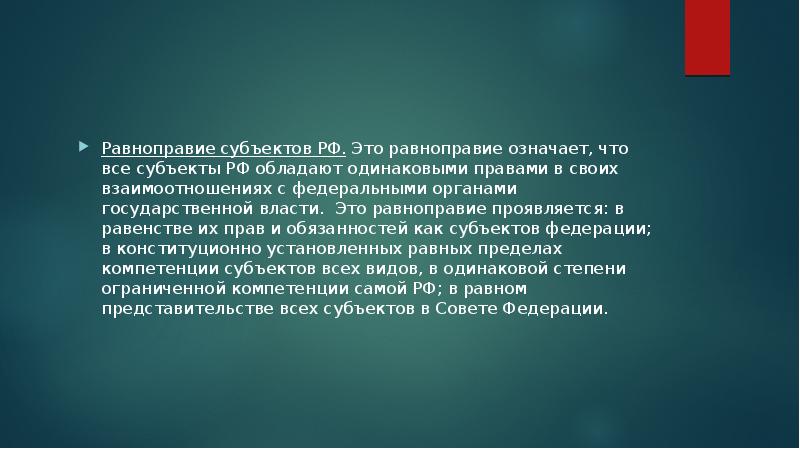 Равноправие субъектов РФ. Это равноправие означает, что все субъекты РФ обладают одинаковыми правами в своих взаимоотношениях с федеральными органами государственной власти.  Это равноправие проявляется: в равенстве их прав и обязанностей как субъектов федерации; в конституционно установленных равных пределах компетенции субъектов всех видов, в одинаковой степени ограниченной компетенции самой РФ; в равном представительстве всех субъектов в Совете Федерации.